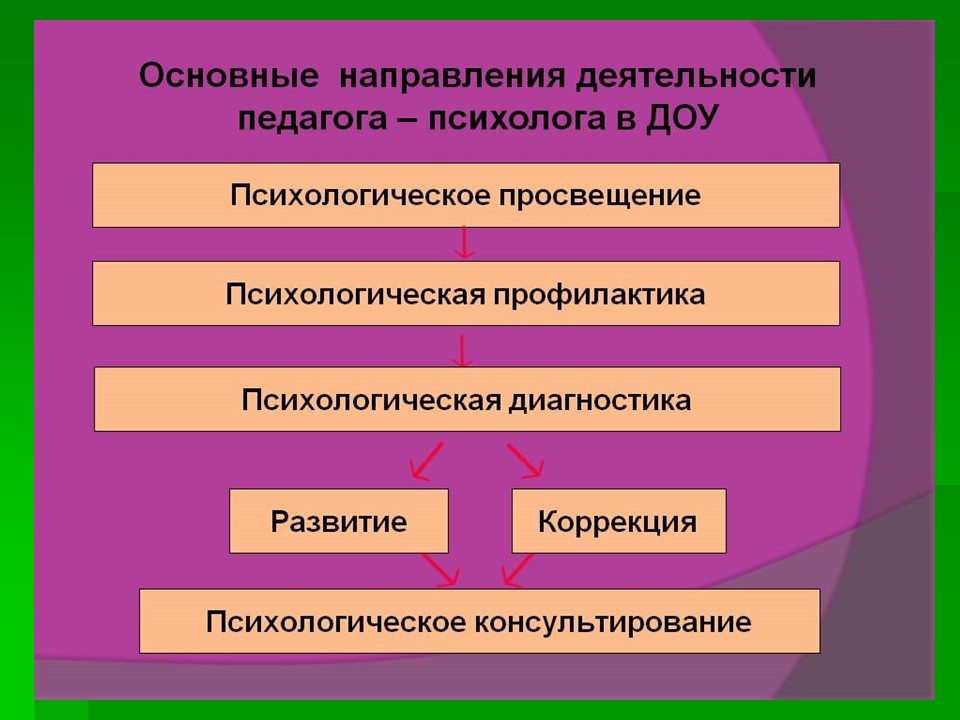 Основные направления деятельности педагога – психолога в ДОУ

Психологическое просвещение

Психологическая профилактика

Психологическая диагностика

Развитие

Коррекция

Психологическое консультирование